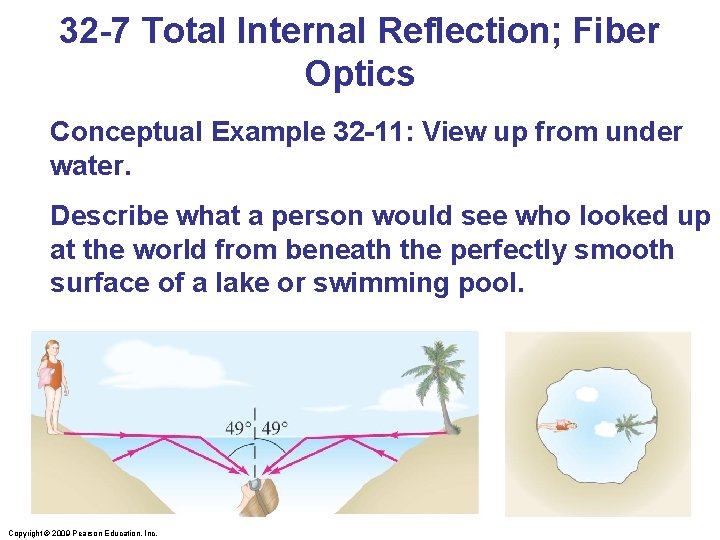 32-7 Total Internal Reflection; Fiber Optics

Conceptual Example 32-11: View up from under water.

Describe what a person would see who looked up at the world from beneath the perfectly smooth surface of a lake or swimming pool.

49° 49°

Copyright © 2009 Pearson Education, Inc.